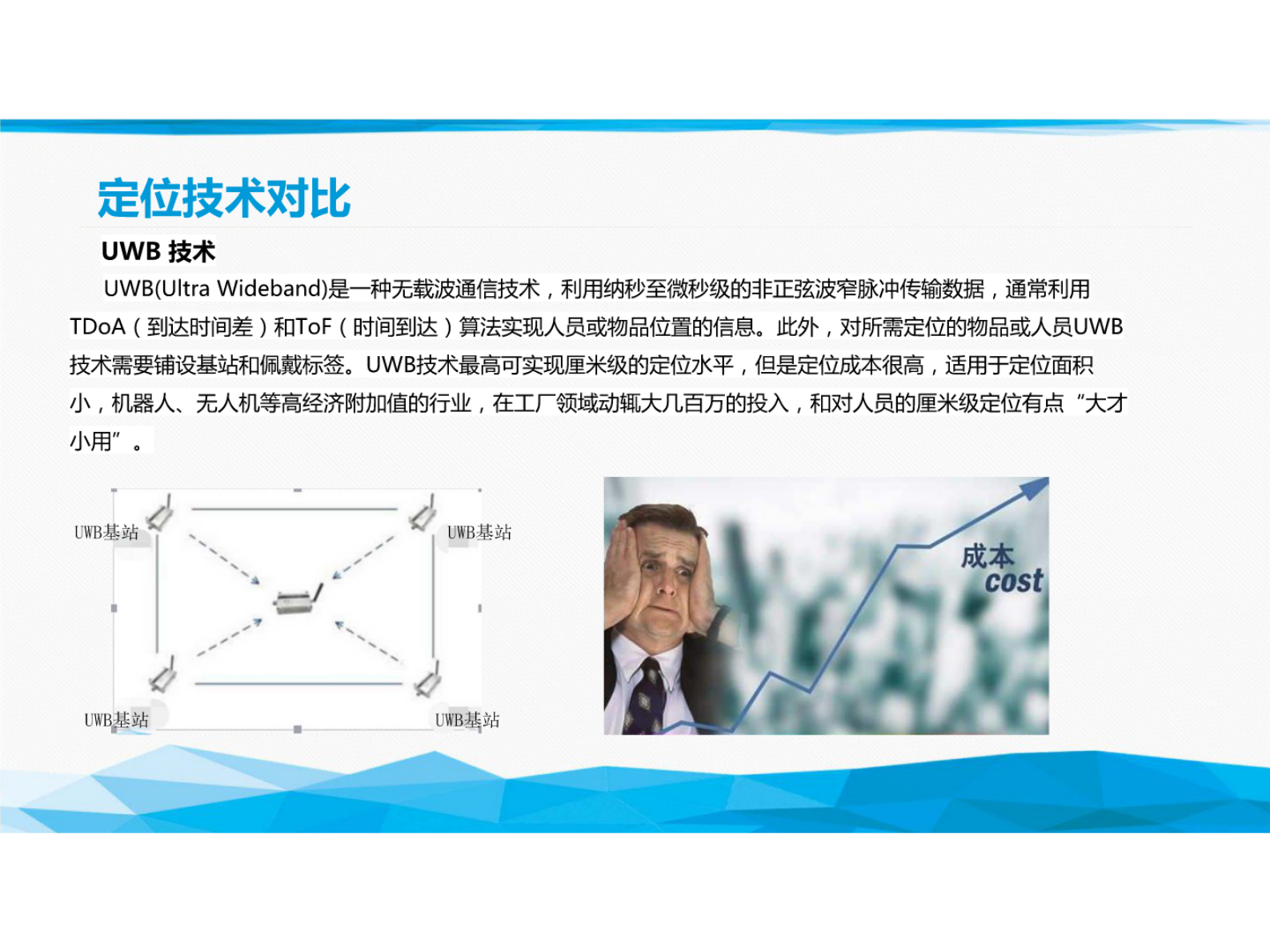 定位技术对比

UWB 技术

UWB(Ultra Wideband)是一种无载波通信技术，利用纳秒至微秒级的非正弦波窄脉冲传输数据，通常利用TDoA（到达时间差）和ToF（时间到达）算法实现人员或物品位置的信息。此外，对所需定位的物品或人员UWB技术需要铺设基站和佩戴标签。UWB技术最高可实现厘米级的定位水平，但是定位成本很高，适用于定位面积小，机器人、无人机等高经济附加值的行业，在工厂领域动辄大几百万的投入，和对人员的厘米级定位有点“大才小用”。

UWB基站

UWB基站

UWB基站

UWB基站

成本
cost